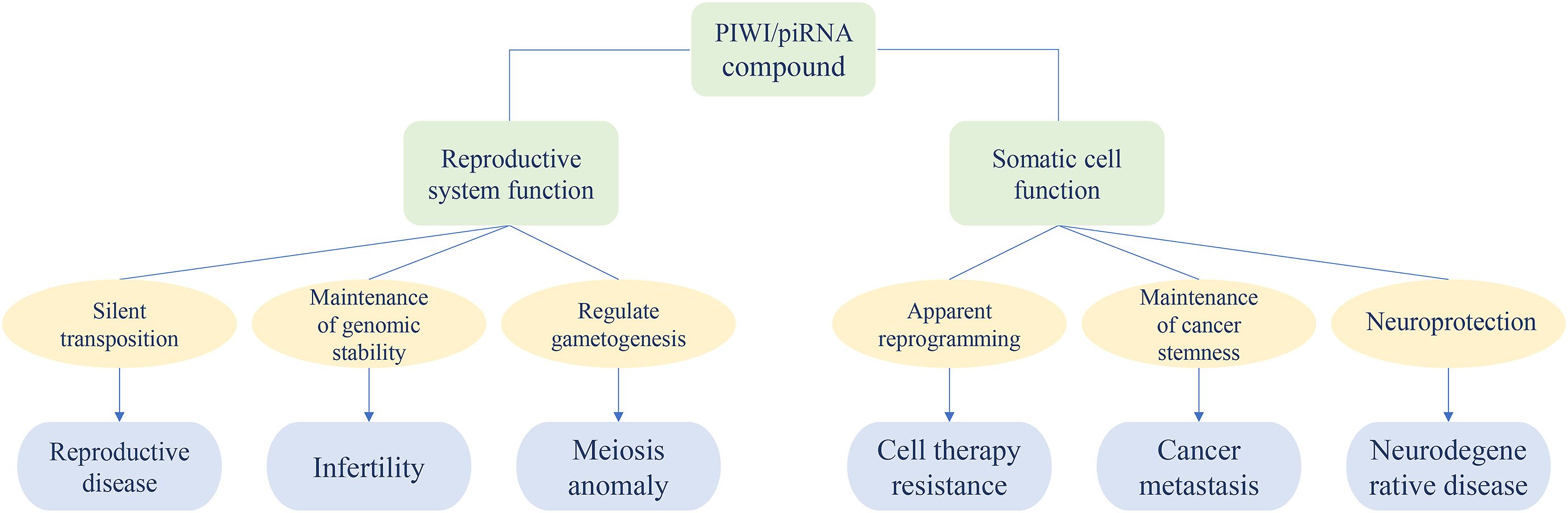 PIWI/piRNA compound

Reproductive system function

Somatic cell function

Silent transposition

Maintenance of genomic stability

Regulate gametogenesis

Apparent reprogramming

Maintenance of cancer stemness

Neuroprotection

Reproductive disease

Infertility

Meiosis anomaly

Cell therapy resistance

Cancer metastasis

Neurodegene rative disease